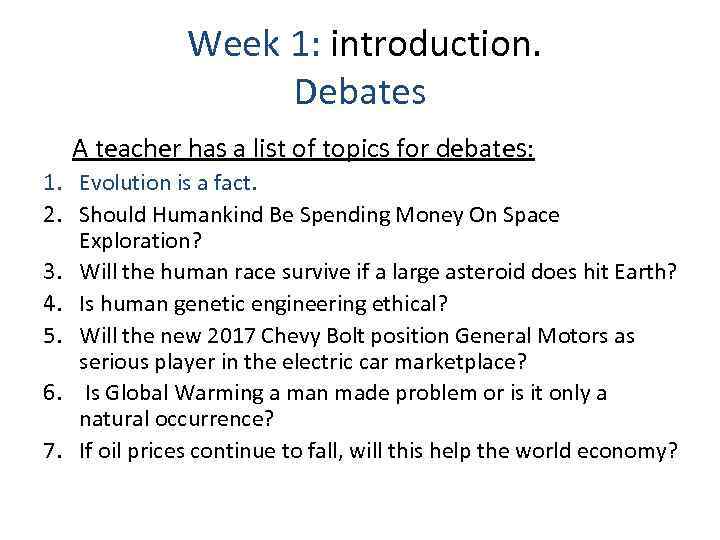 Week 1: introduction.
Debates

A teacher has a list of topics for debates:

1. Evolution is a fact.
2. Should Humankind Be Spending Money On Space Exploration?
3. Will the human race survive if a large asteroid does hit Earth?
4. Is human genetic engineering ethical?
5. Will the new 2017 Chevy Bolt position General Motors as serious player in the electric car marketplace?
6. Is Global Warming a man made problem or is it only a natural occurrence?
7. If oil prices continue to fall, will this help the world economy?